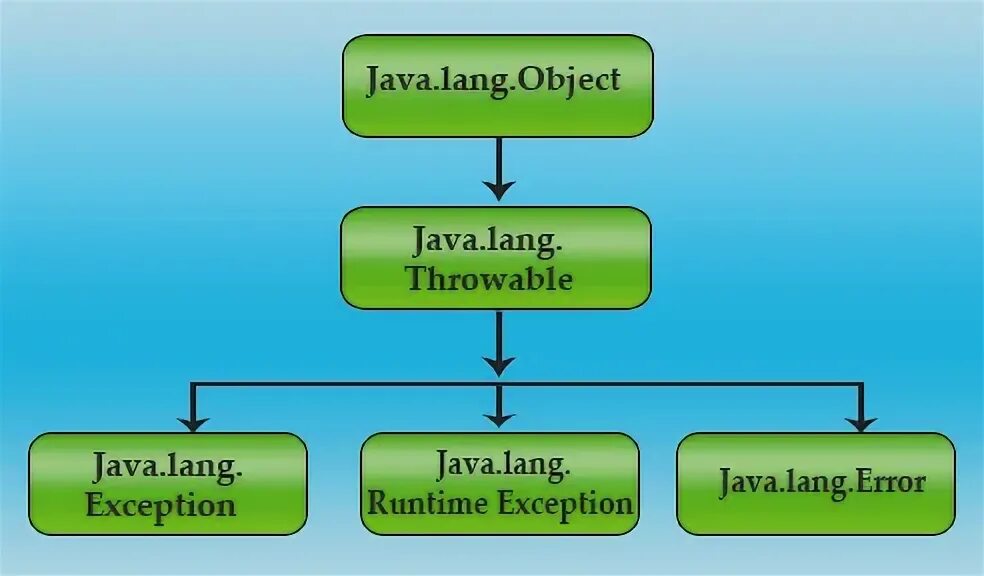 Java.lang.Object

Java.lang. Throwable

Java.lang. Exception

Java.lang. Runtime Exception

Java.lang.Error